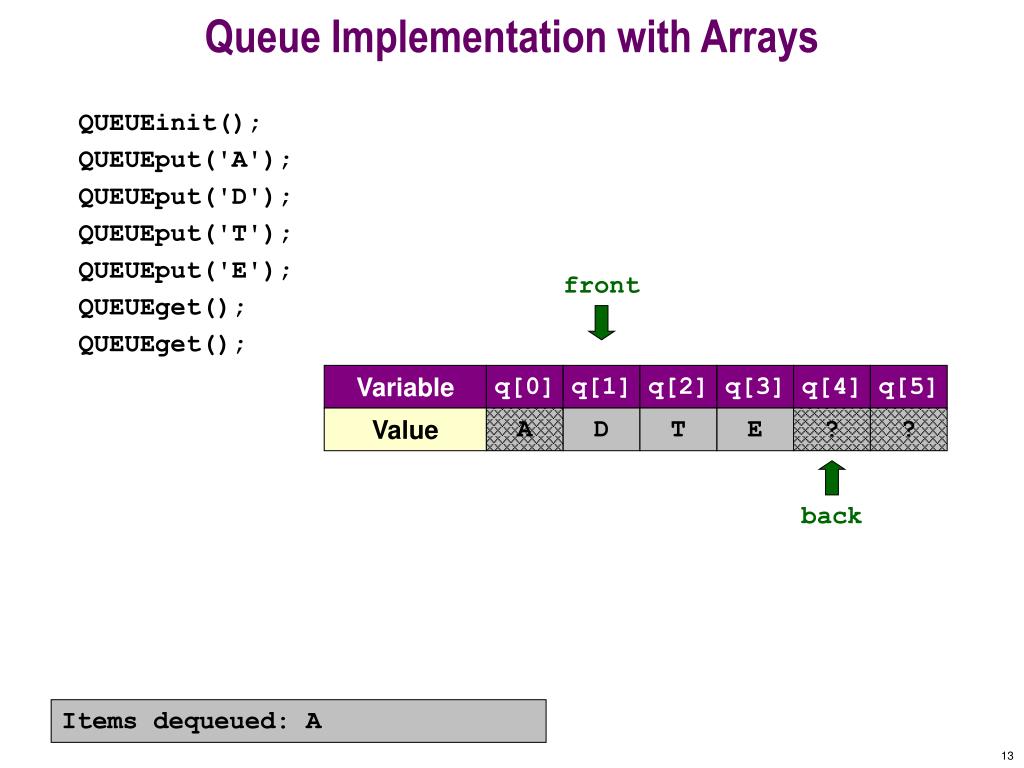 Queue Implementation with Arrays

QUEUEinit();
QUEUEput('A');
QUEUEput('D');
QUEUEput('T');
QUEUEput('E');
QUEUEget();
QUEUEget();

front

| Variable | q[0] | q[1] | q[2] | q[3] | q[4] | q[5] |
|---|---|---|---|---|---|---|
| Value | A | D | T | E | ? | ? |

back

Items dequeued: A

13